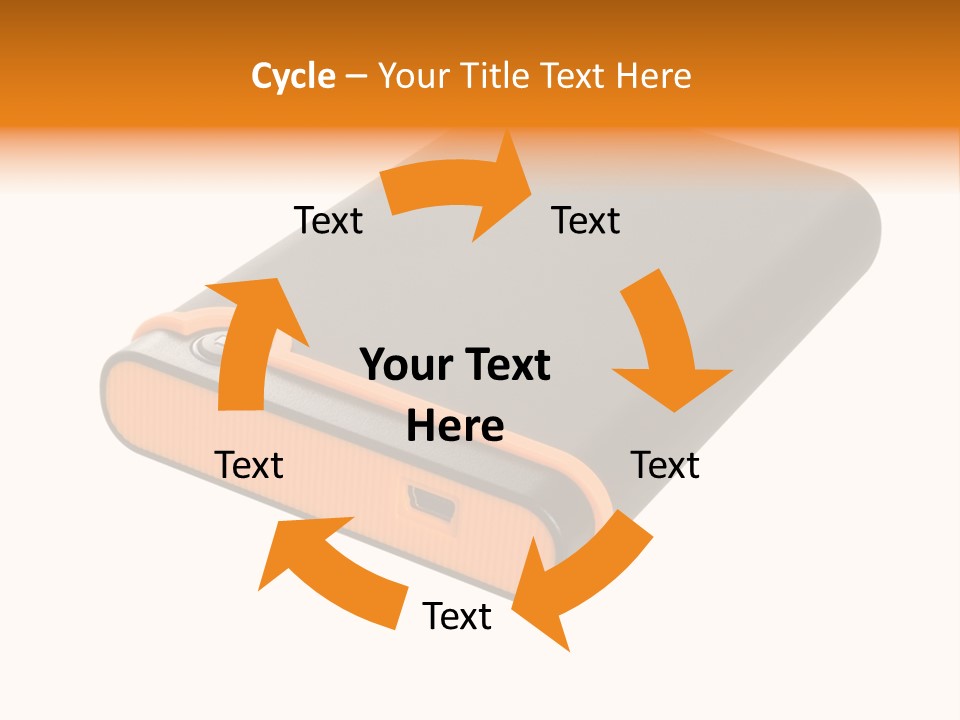 Cycle – Your Title Text Here

Text

Text

Your Text Here

Text

Text

Text